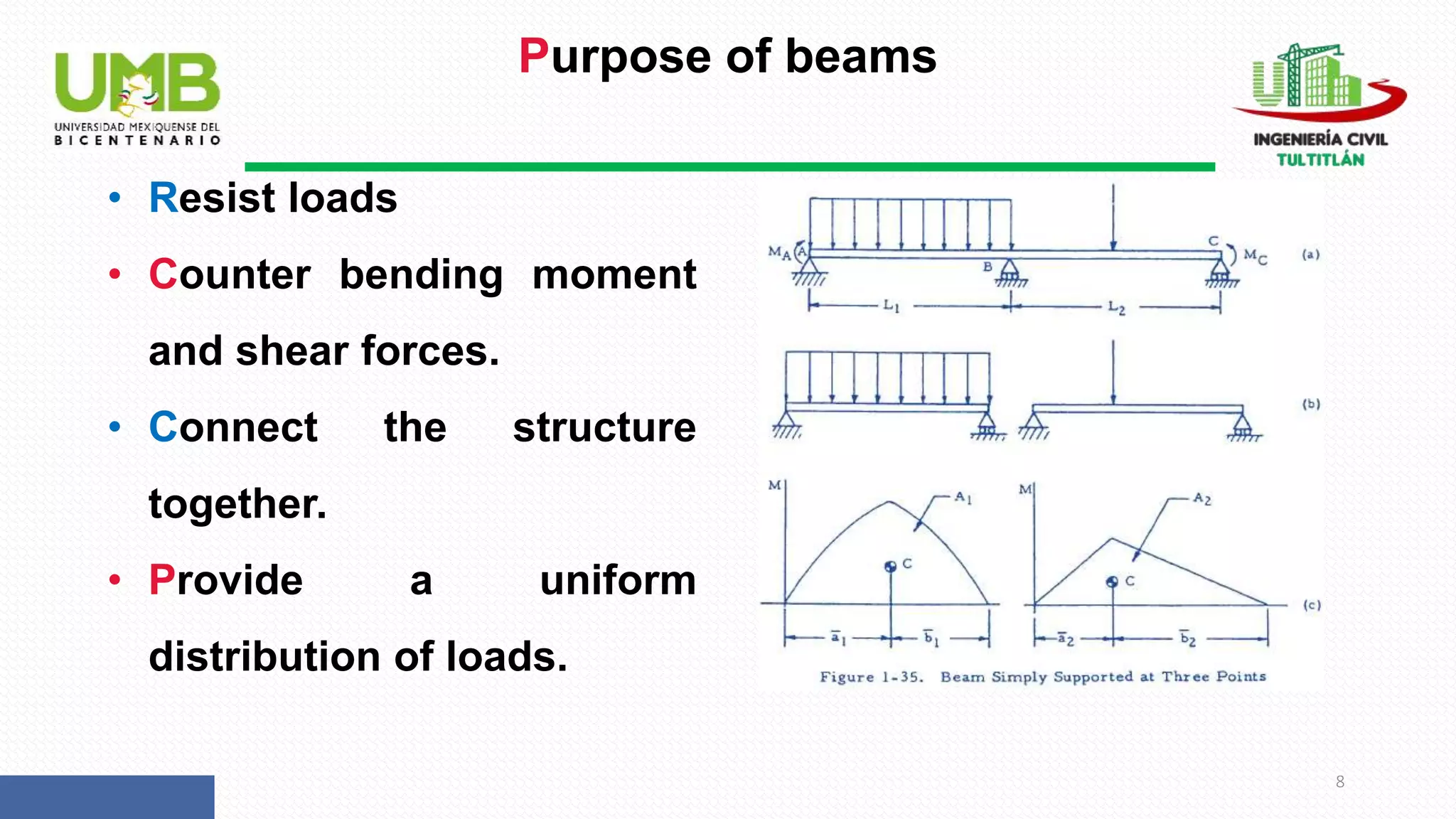 UMB
UNIVERSIDAD MEXIQUENSE DEL BICENTENARIO

Purpose of beams

INGENIERÍA CIVIL
TULTITLÁN

• Resist loads
• Counter bending moment and shear forces.
• Connect the structure together.
• Provide a uniform distribution of loads.

$M_A$ A B C $M_C$ (a)
$L_1$ $L_2$
(b)
M $A_1$ C M $A_2$ C (c)
$\bar{a}_1$ $\bar{b}_1$ $\bar{a}_2$ $\bar{b}_2$

Figure 1-35. Beam Simply Supported at Three Points

8